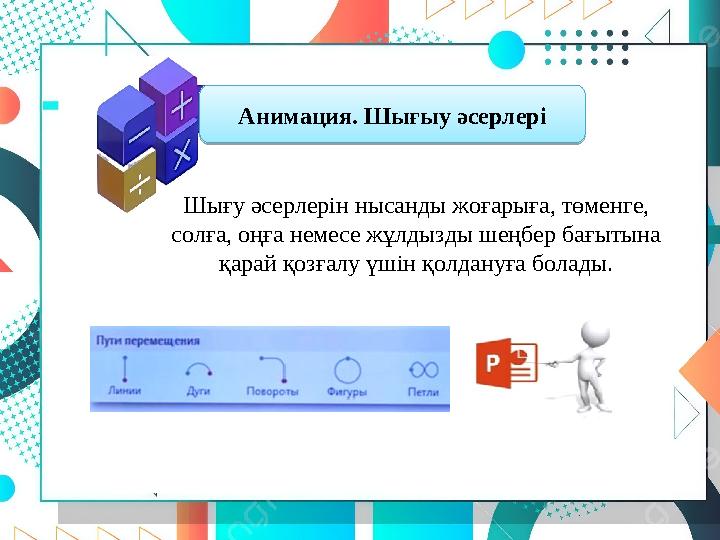 Анимация. Шығыу әсерлері

Шығу әсерлерін нысанды жоғарыға, төменге, солға, оңға немесе жұлдызды шеңбер бағытына қарай қозғалу үшін қолдануға болады.

Пути перемещения

Линии
Дуги
Повороты
Фигуры
Петли

P